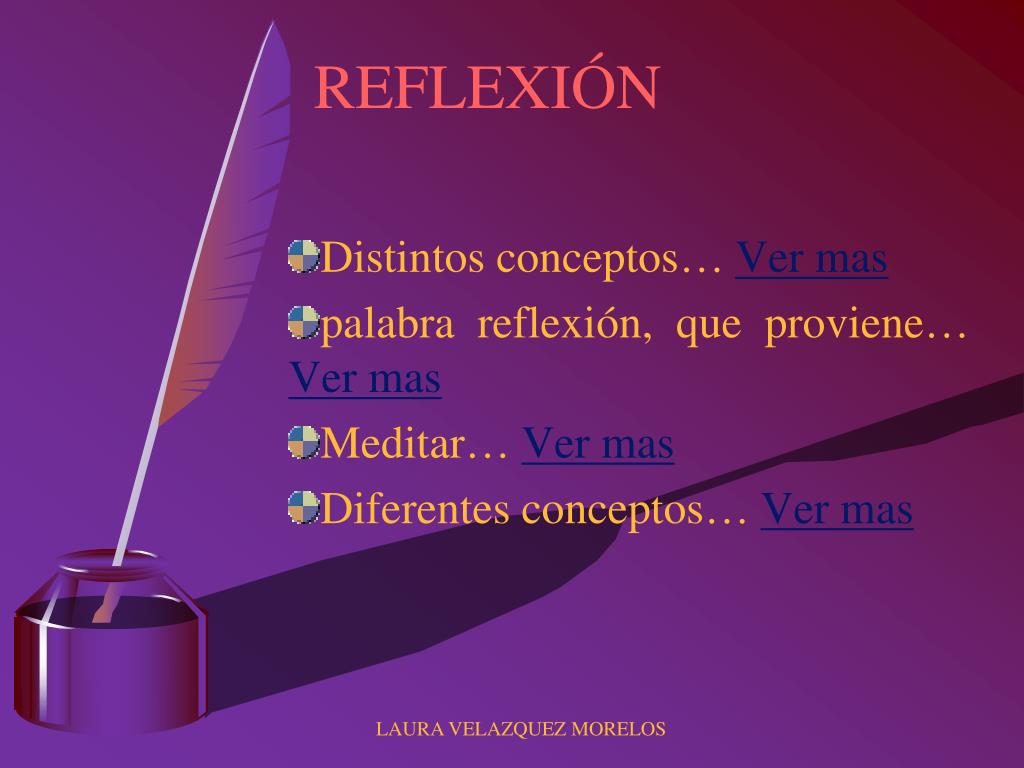 REFLEXIÓN

Distintos conceptos… Ver mas

palabra reflexión, que proviene… Ver mas

Meditar… Ver mas

Diferentes conceptos… Ver mas

LAURA VELAZQUEZ MORELOS